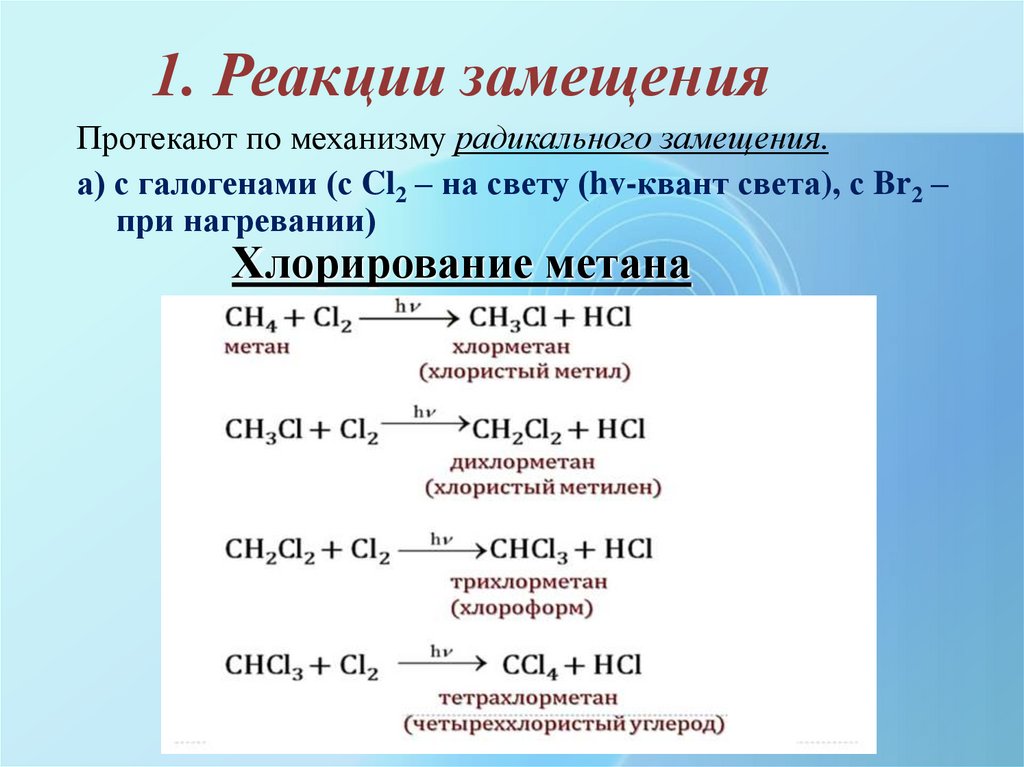 1. Реакции замещения

Протекают по механизму радикального замещения.

а) с галогенами (с $Cl_2$ – на свету (hν-квант света), с $Br_2$ – при нагревании)

Хлорирование метана

$CH_4 + Cl_2 \xrightarrow{h\nu} CH_3Cl + HCl$
метан
хлорметан
(хлористый метил)

$CH_3Cl + Cl_2 \xrightarrow{h\nu} CH_2Cl_2 + HCl$
дихлорметан
(хлористый метилен)

$CH_2Cl_2 + Cl_2 \xrightarrow{h\nu} CHCl_3 + HCl$
трихлорметан
(хлороформ)

$CHCl_3 + Cl_2 \xrightarrow{h\nu} CCl_4 + HCl$
тетрахлорметан
(четыреххлористый углерод)